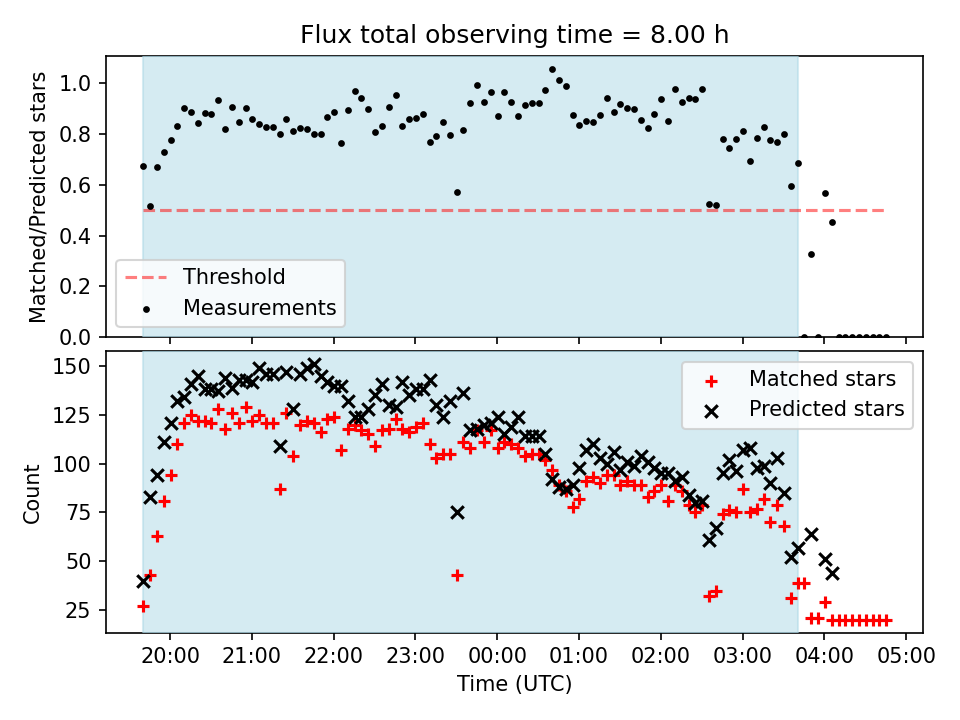 Flux total observing time = 8.00 h

Matched/Predicted stars

1.0
0.8
0.6
0.4
0.2
0.0

Threshold
Measurements

Count

150
125
100
75
50
25

Matched stars
Predicted stars

20:00 21:00 22:00 23:00 00:00 01:00 02:00 03:00 04:00 05:00

Time (UTC)